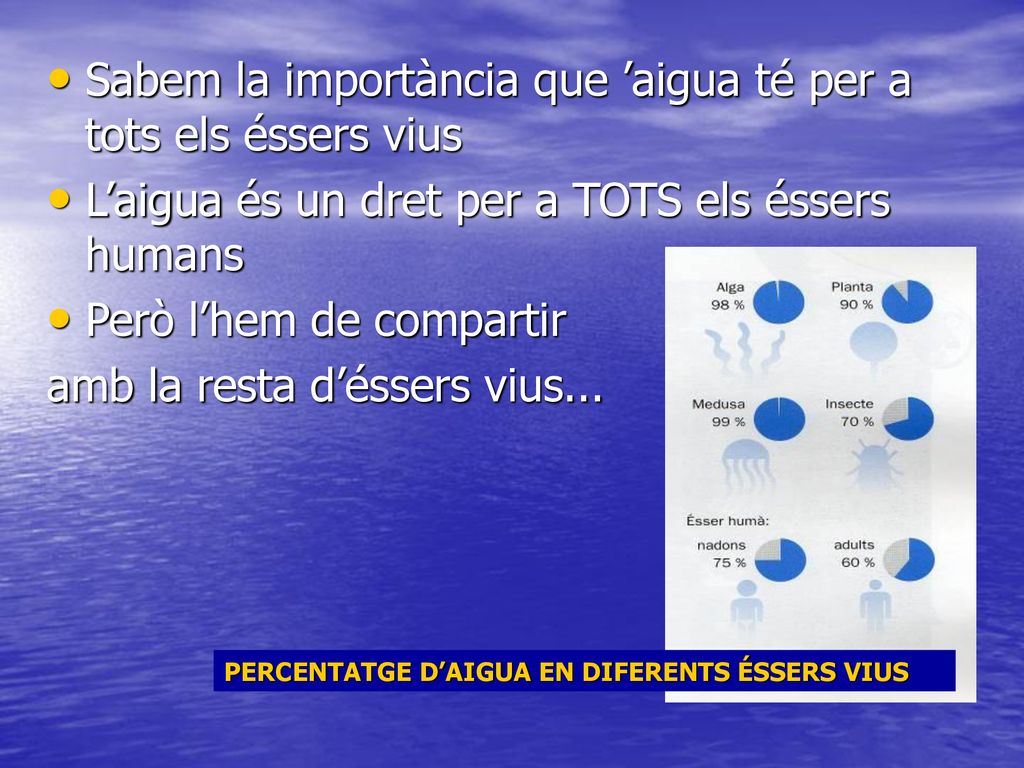 • Sabem la importància que ’aigua té per a tots els éssers vius
• L’aigua és un dret per a TOTS els éssers humans
• Però l’hem de compartir
amb la resta d’éssers vius...

Alga 98 %
Planta 90 %
Medusa 99 %
Insecte 70 %
Ésser humà:
nadons 75 %
adults 60 %

PERCENTATGE D’AIGUA EN DIFERENTS ÉSSERS VIUS